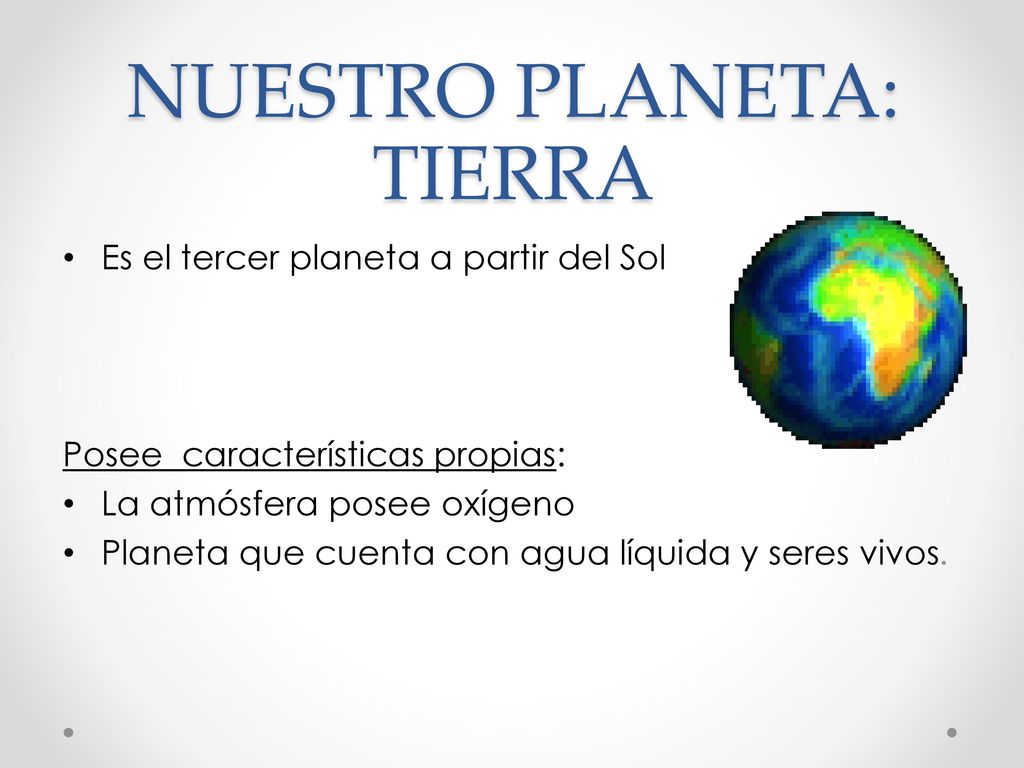 NUESTRO PLANETA: TIERRA

• Es el tercer planeta a partir del Sol

Posee  características propias:
• La atmósfera posee oxígeno
• Planeta que cuenta con agua líquida y seres vivos.